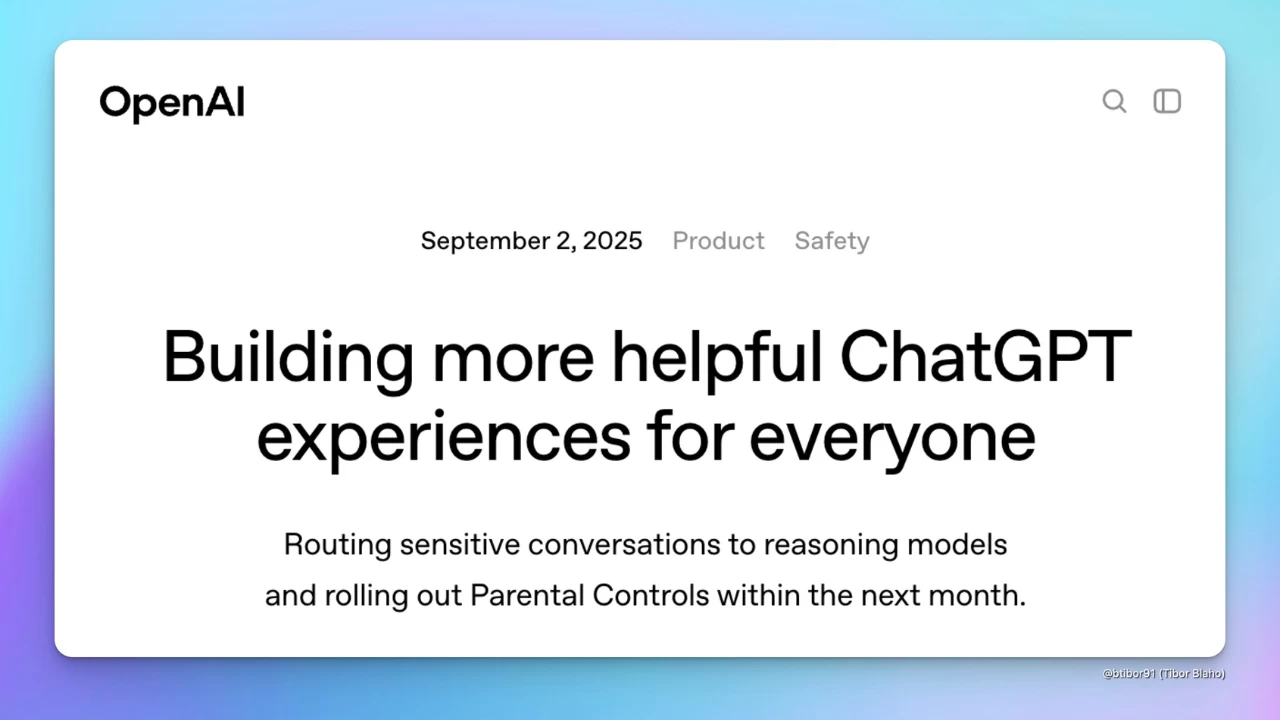 OpenAI

September 2, 2025 Product Safety

Building more helpful ChatGPT experiences for everyone

Routing sensitive conversations to reasoning models and rolling out Parental Controls within the next month.

@btibor91 (Tibor Blaho)